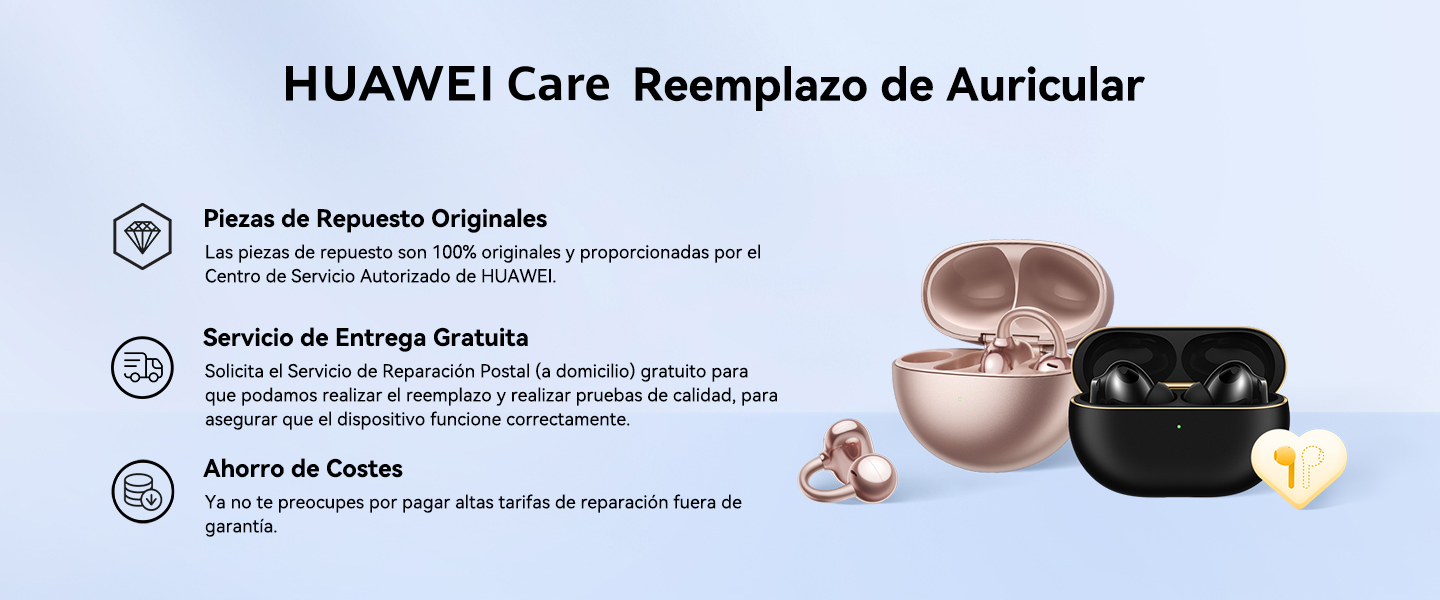 HUAWEI Care  Reemplazo de Auricular

Piezas de Repuesto Originales
Las piezas de repuesto son 100% originales y proporcionadas por el Centro de Servicio Autorizado de HUAWEI.

Servicio de Entrega Gratuita
Solicita el Servicio de Reparación Postal (a domicilio) gratuito para que podamos realizar el reemplazo y realizar pruebas de calidad, para asegurar que el dispositivo funcione correctamente.

Ahorro de Costes
Ya no te preocupes por pagar altas tarifas de reparación fuera de garantía.